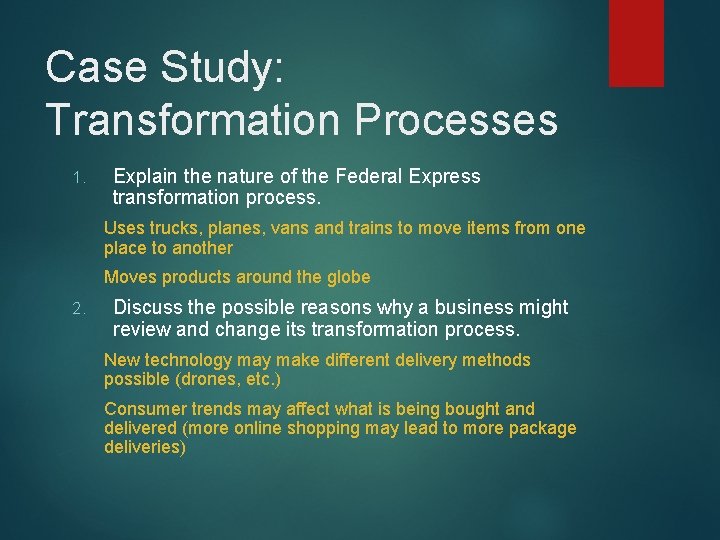 Case Study:
Transformation Processes

1. Explain the nature of the Federal Express transformation process.

Uses trucks, planes, vans and trains to move items from one place to another

Moves products around the globe

2. Discuss the possible reasons why a business might review and change its transformation process.

New technology may make different delivery methods possible (drones, etc.)

Consumer trends may affect what is being bought and delivered (more online shopping may lead to more package deliveries)